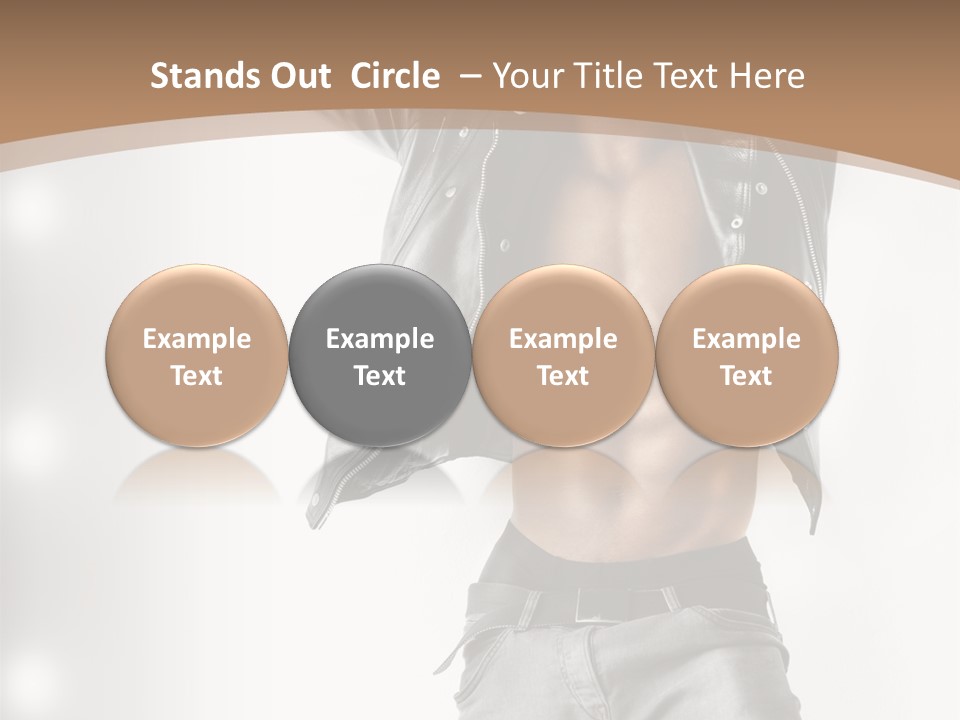 Stands Out Circle – Your Title Text Here

Example Text

Example Text

Example Text

Example Text